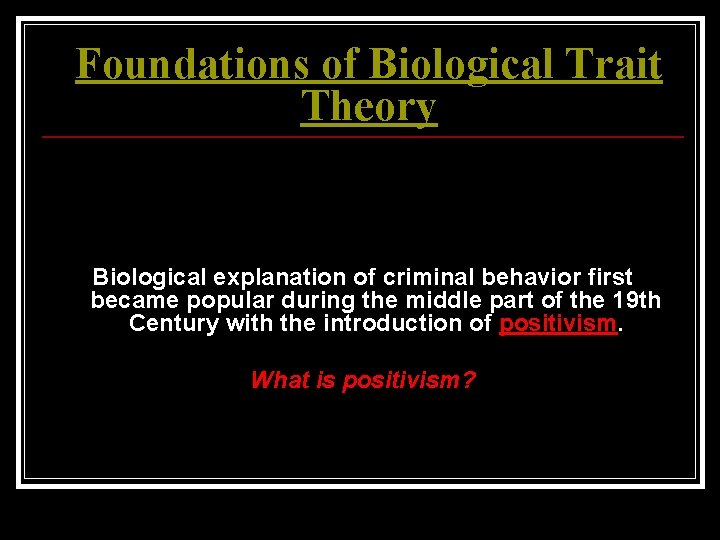 Foundations of Biological Trait Theory

Biological explanation of criminal behavior first became popular during the middle part of the 19th Century with the introduction of positivism.

What is positivism?